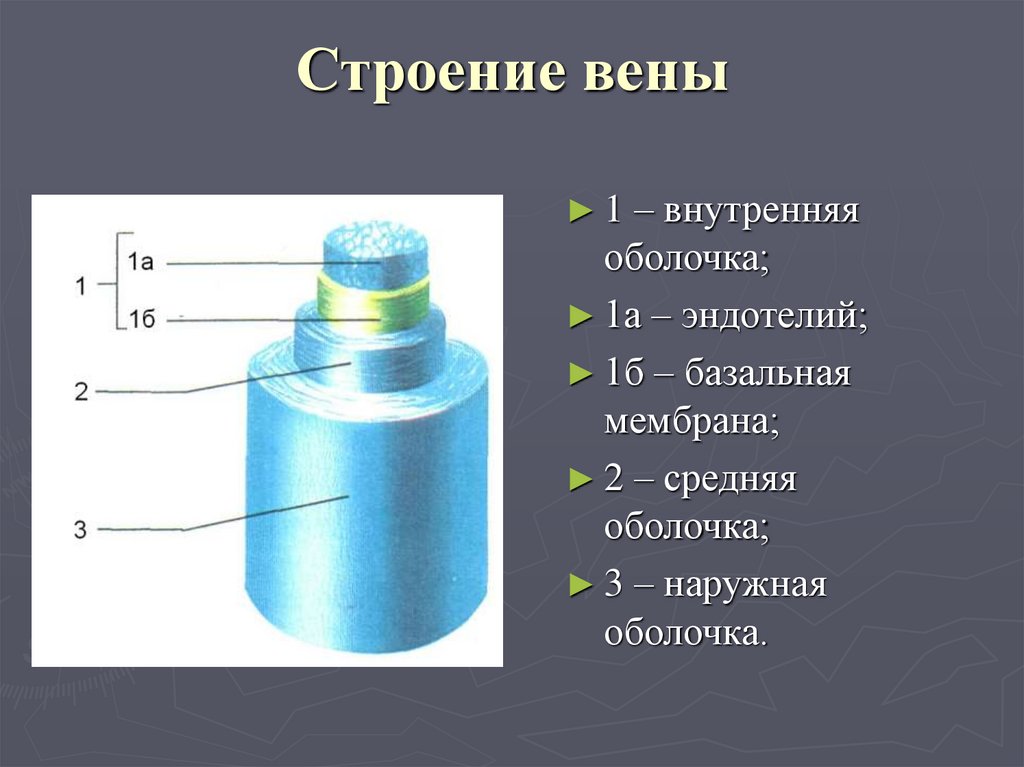 Строение вены

1
1а
1б
2
3

► 1 – внутренняя оболочка;
► 1а – эндотелий;
► 1б – базальная мембрана;
► 2 – средняя оболочка;
► 3 – наружная оболочка.